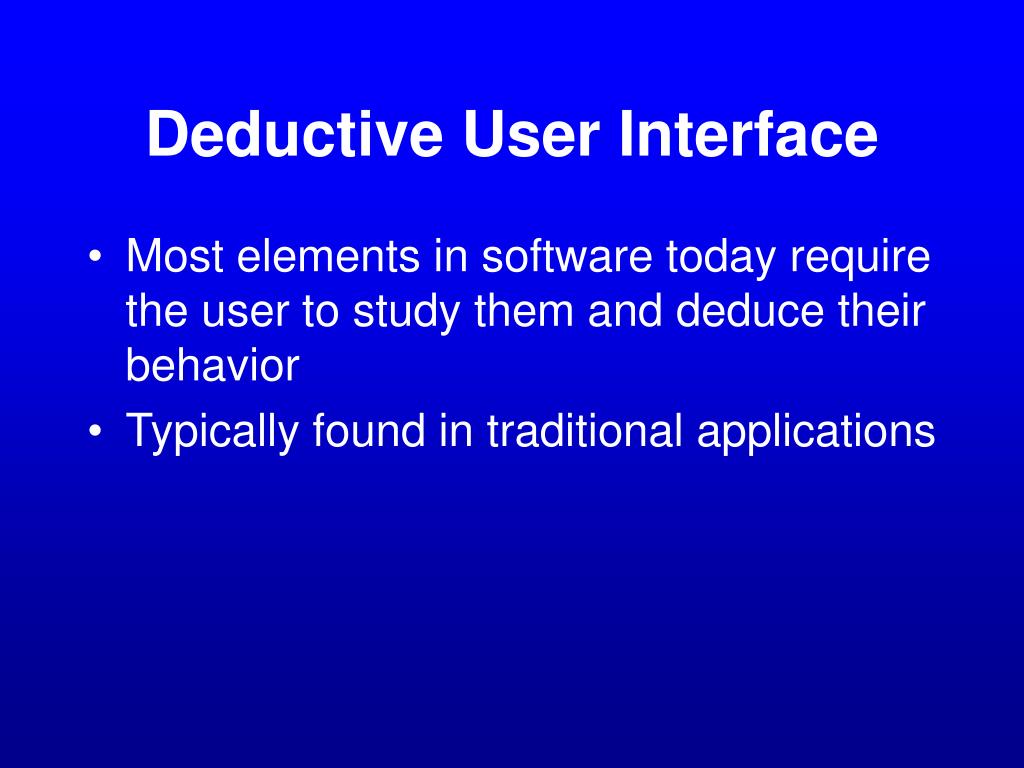 Deductive User Interface

• Most elements in software today require the user to study them and deduce their behavior
• Typically found in traditional applications